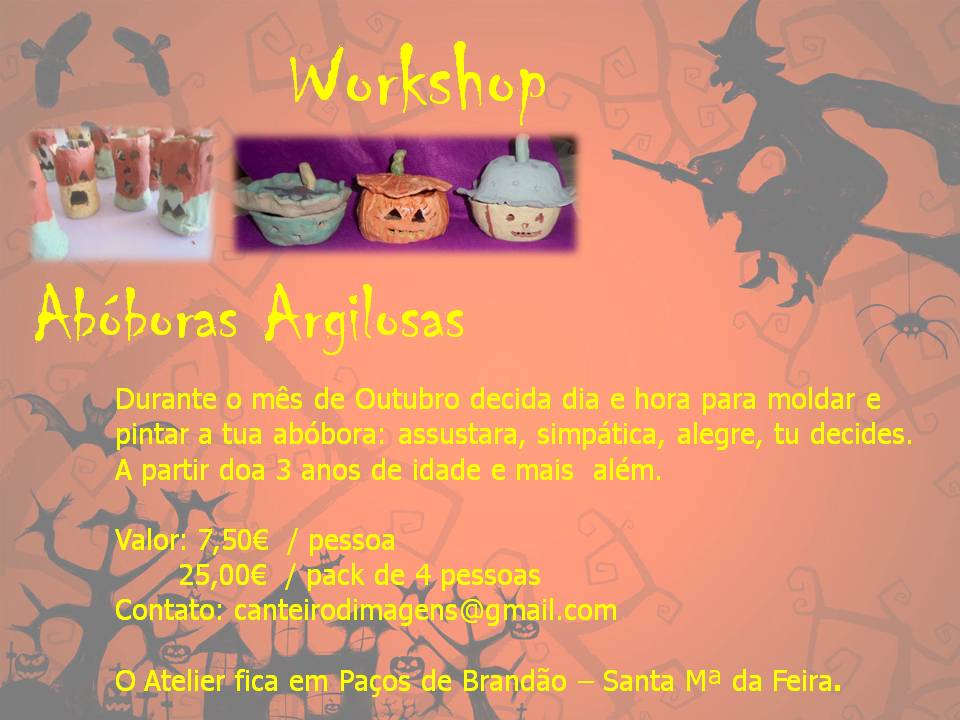 Workshop

Abóboras Argilosas

Durante o mês de Outubro decida dia e hora para moldar e pintar a tua abóbora: assustara, simpática, alegre, tu decides. A partir doa 3 anos de idade e mais além.

Valor: 7,50€ / pessoa
25,00€ / pack de 4 pessoas
Contato: canteirodimagens@gmail.com

O Atelier fica em Paços de Brandão – Santa Mª da Feira.